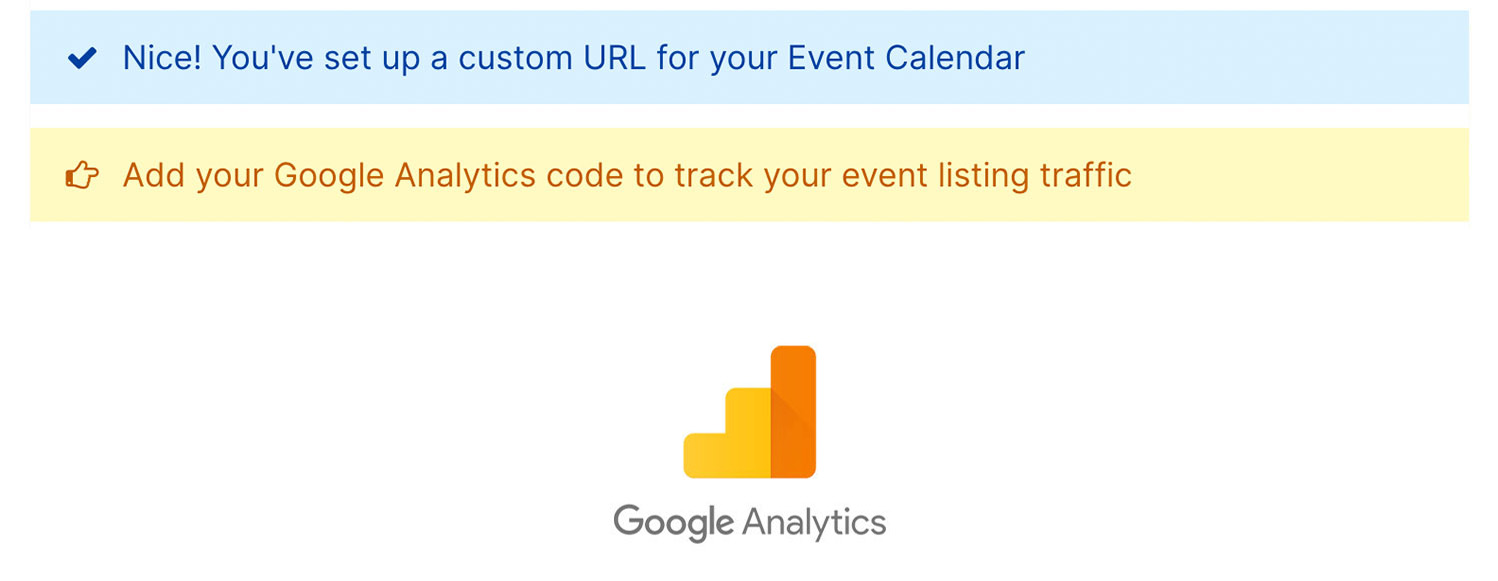 Nice! You've set up a custom URL for your Event Calendar

Add your Google Analytics code to track your event listing traffic

Google Analytics